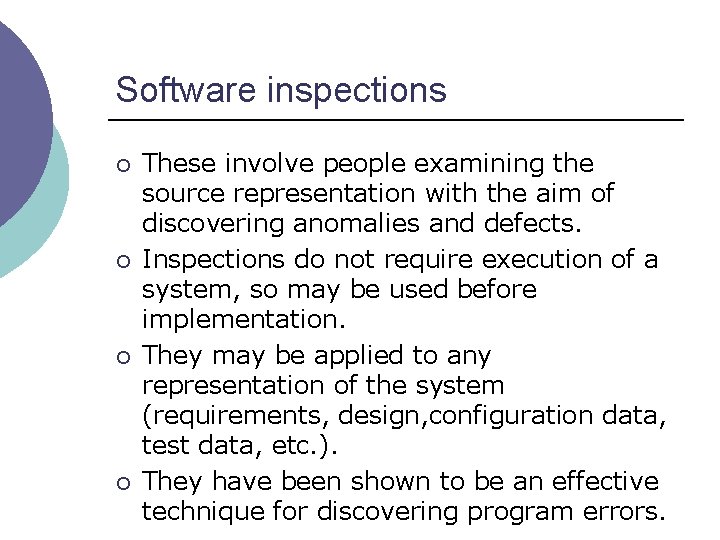 Software inspections

○ These involve people examining the source representation with the aim of discovering anomalies and defects.
○ Inspections do not require execution of a system, so may be used before implementation.
○ They may be applied to any representation of the system (requirements, design,configuration data, test data, etc.).
○ They have been shown to be an effective technique for discovering program errors.